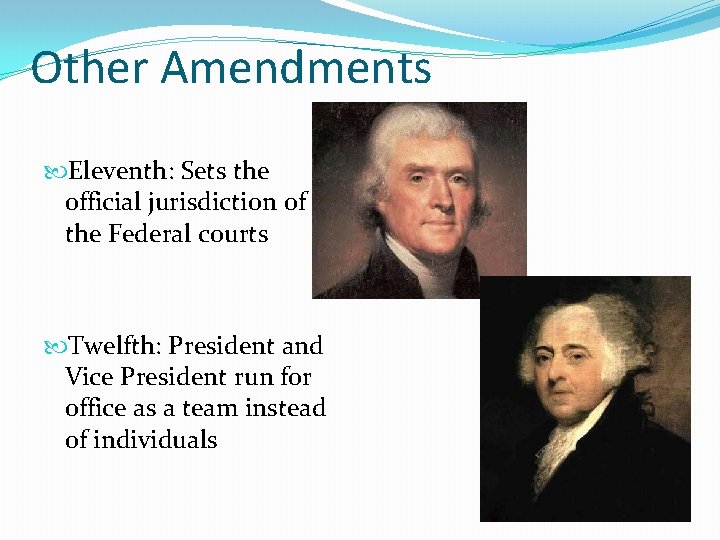 Other Amendments

Eleventh: Sets the official jurisdiction of the Federal courts

Twelfth: President and Vice President run for office as a team instead of individuals